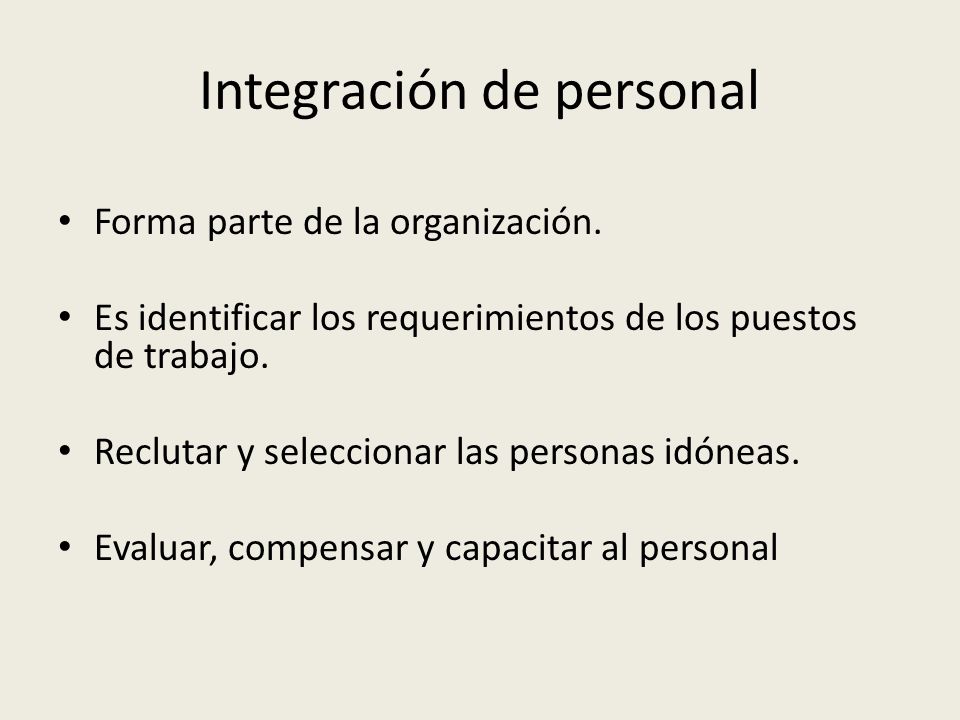 Integración de personal

• Forma parte de la organización.

• Es identificar los requerimientos de los puestos de trabajo.

• Reclutar y seleccionar las personas idóneas.

• Evaluar, compensar y capacitar al personal